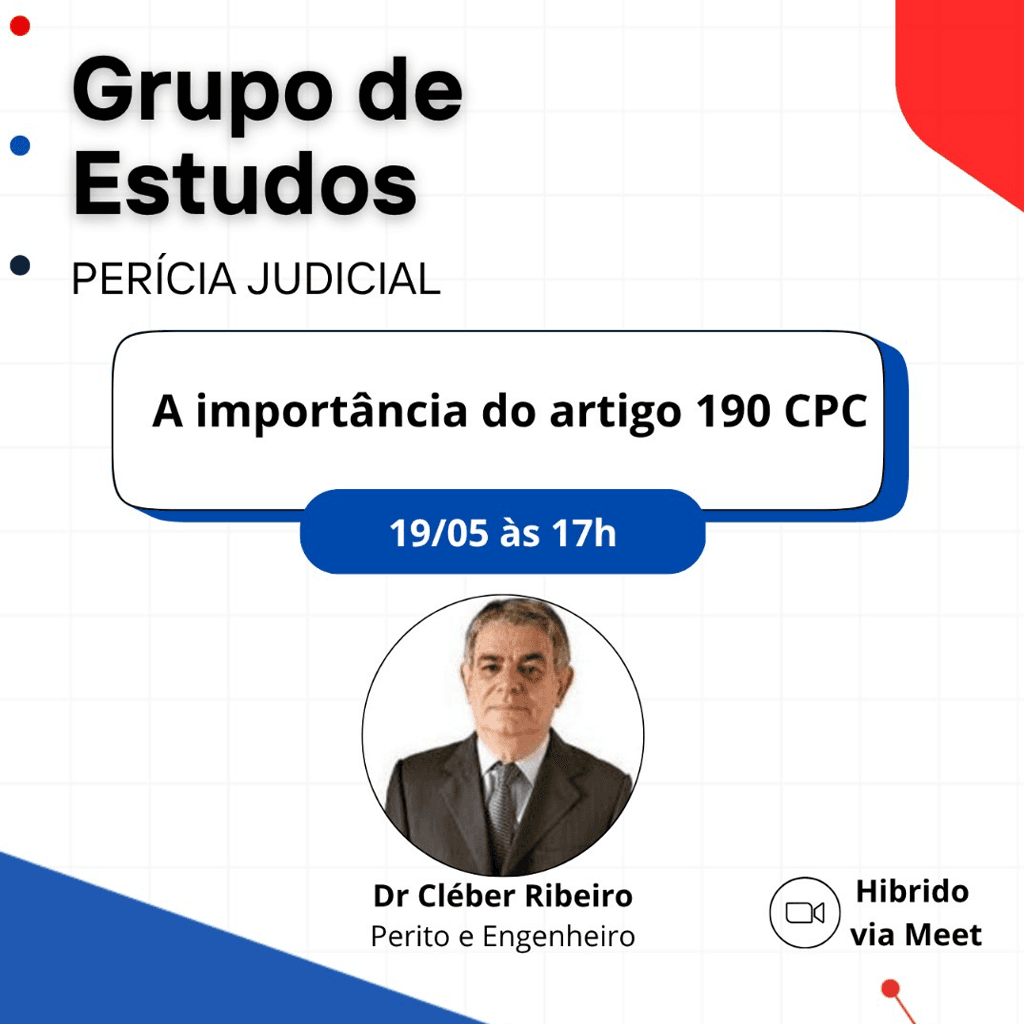 Grupo de Estudos

PERÍCIA JUDICIAL

A importância do artigo 190 CPC

19/05 às 17h

Dr Cléber Ribeiro
Perito e Engenheiro

Hibrido
via Meet